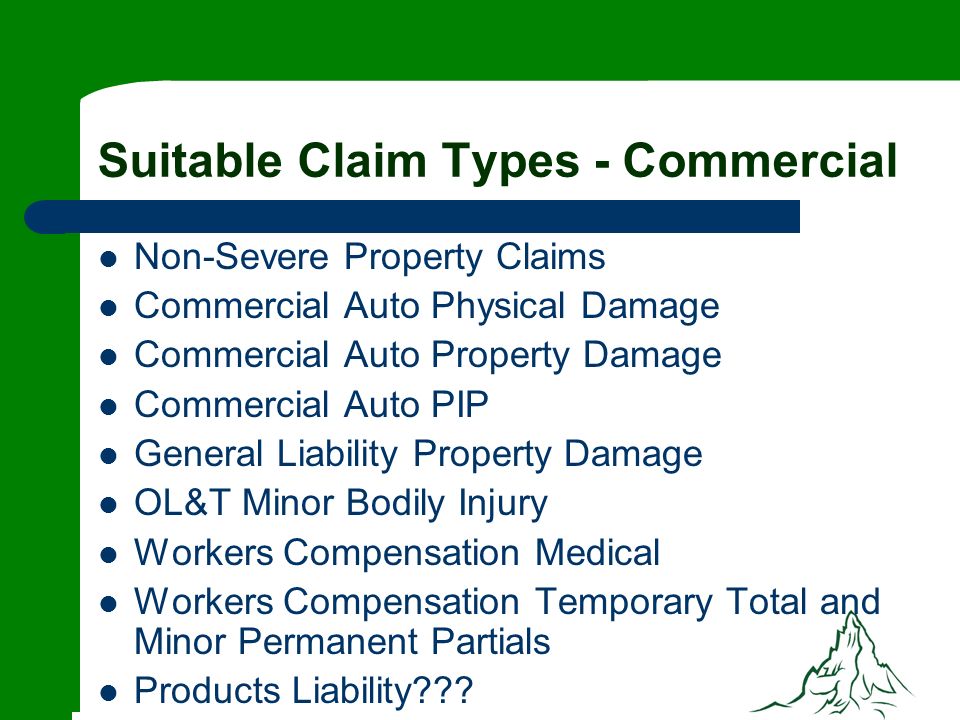 Suitable Claim Types - Commercial

- Non-Severe Property Claims
- Commercial Auto Physical Damage
- Commercial Auto Property Damage
- Commercial Auto PIP
- General Liability Property Damage
- OL&T Minor Bodily Injury
- Workers Compensation Medical
- Workers Compensation Temporary Total and Minor Permanent Partials
- Products Liability???